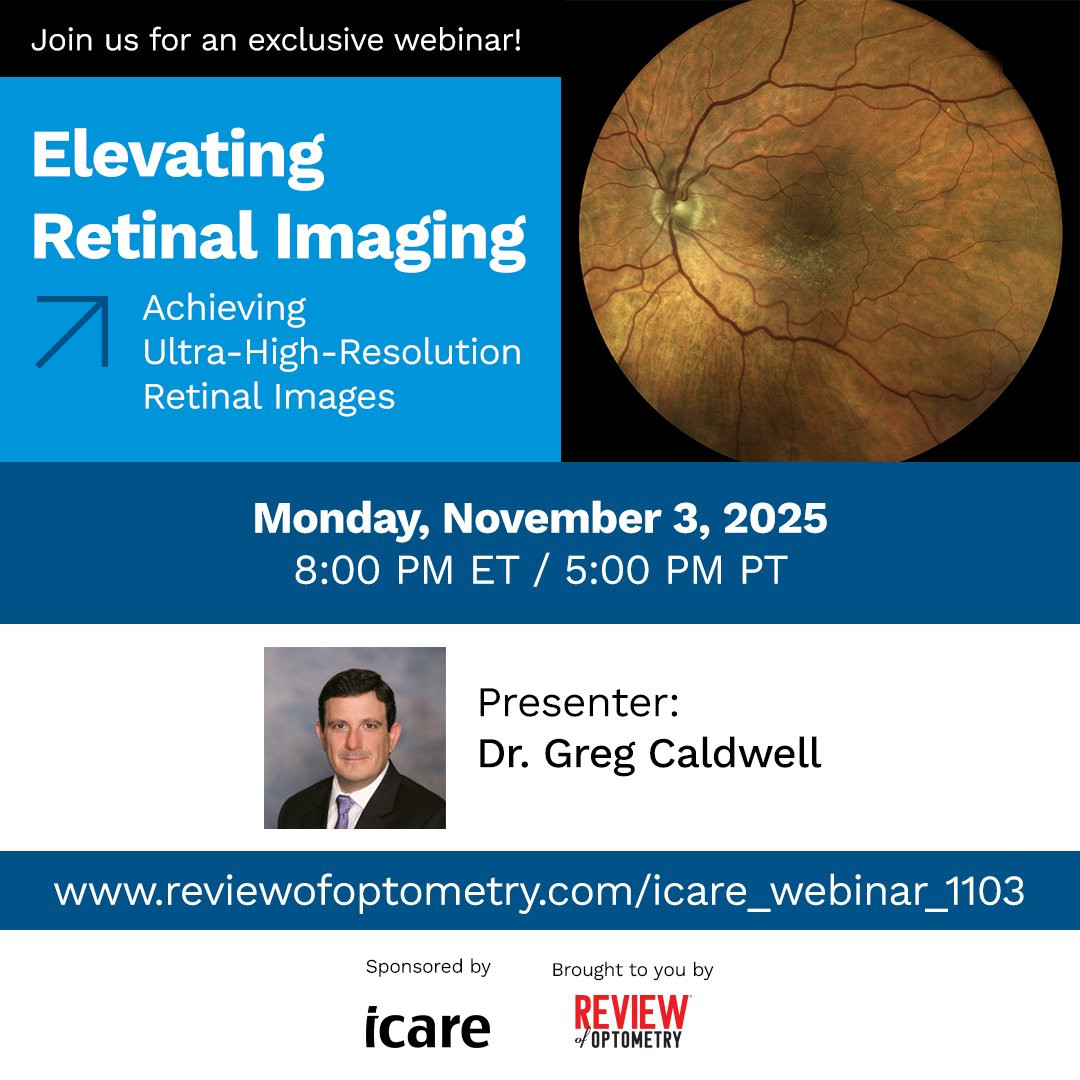 Join us for an exclusive webinar!

Elevating Retinal Imaging

Achieving Ultra-High-Resolution Retinal Images

Monday, November 3, 2025
8:00 PM ET / 5:00 PM PT

Presenter:
Dr. Greg Caldwell

www.reviewofoptometry.com/icare_webinar_1103

Sponsored by
icare

Brought to you by
REVIEW of OPTOMETRY